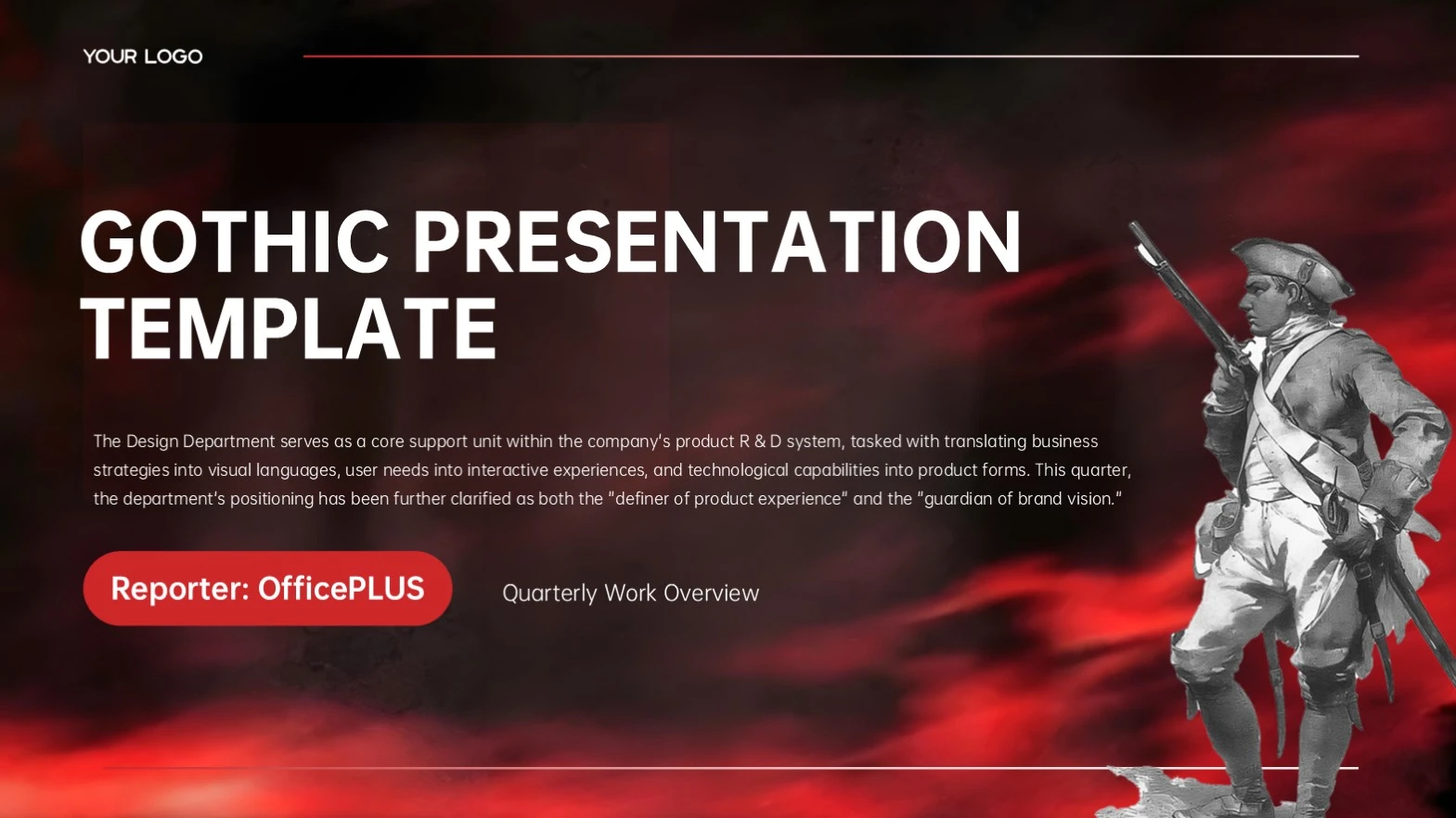 YOUR LOGO

GOTHIC PRESENTATION TEMPLATE

The Design Department serves as a core support unit within the company's product R & D system, tasked with translating business strategies into visual languages, user needs into interactive experiences, and technological capabilities into product forms. This quarter, the department's positioning has been further clarified as both the "definer of product experience" and the "guardian of brand vision."

Reporter: OfficePLUS

Quarterly Work Overview